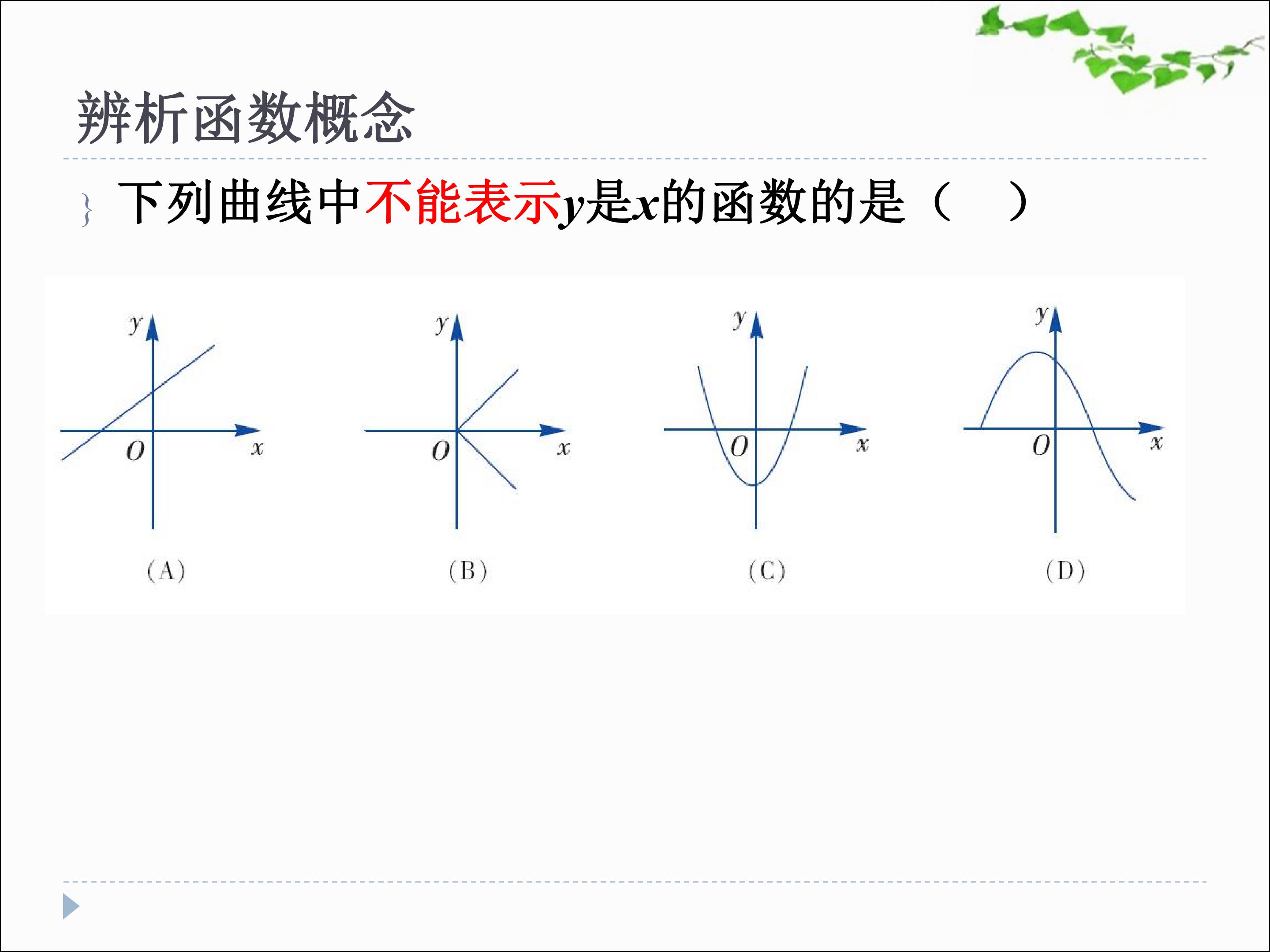 辨析函数概念

下列曲线中不能表示$y$是$x$的函数的是（　）

$y$
$O$
$x$
(A)

$y$
$O$
$x$
(B)

$y$
$O$
$x$
(C)

$y$
$O$
$x$
(D)